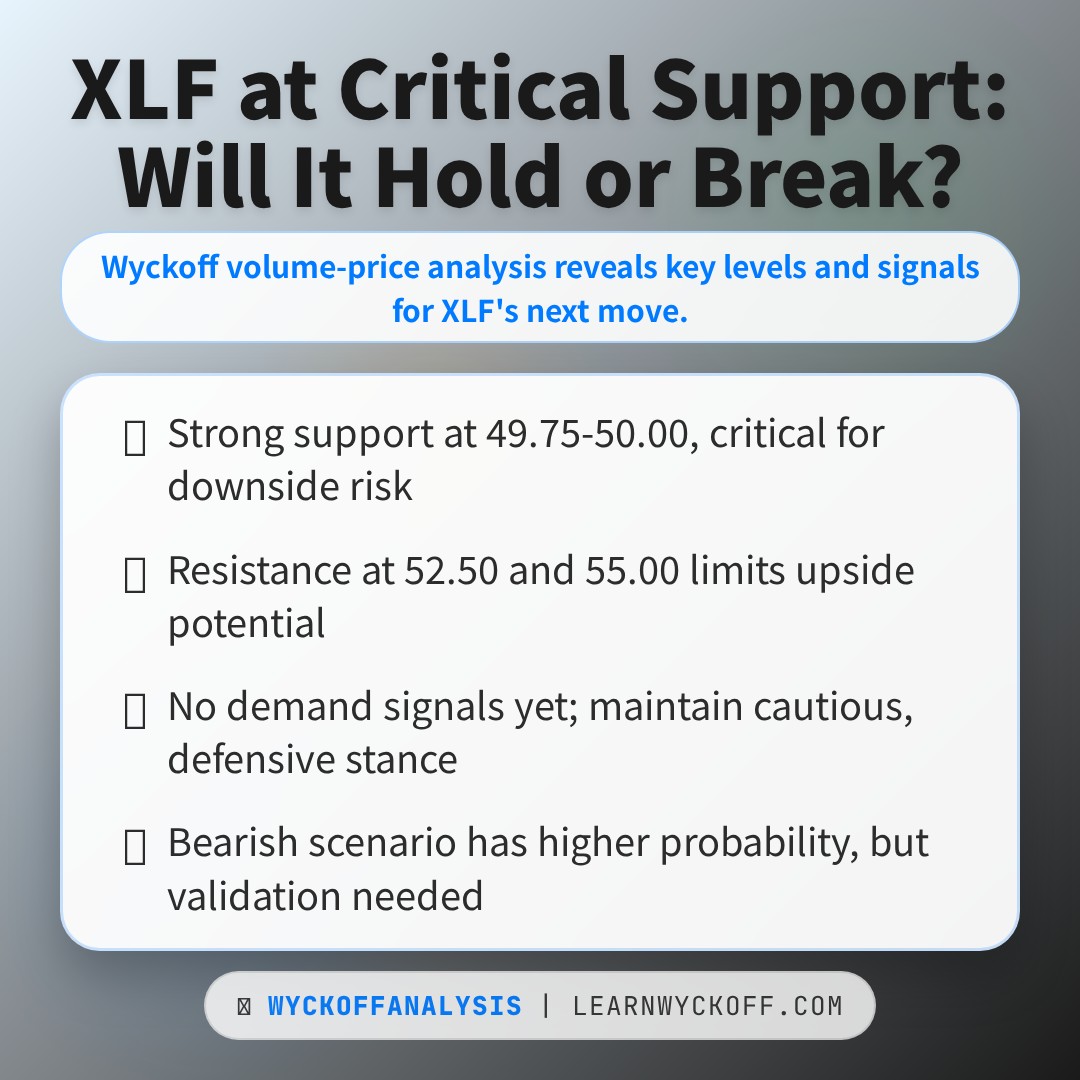 XLF at Critical Support: Will It Hold or Break?

Wyckoff volume-price analysis reveals key levels and signals for XLF's next move.

Strong support at 49.75-50.00, critical for downside risk

Resistance at 52.50 and 55.00 limits upside potential

No demand signals yet; maintain cautious, defensive stance

Bearish scenario has higher probability, but validation needed

WYCKOFFANALYSIS | LEARNWYCKOFF.COM